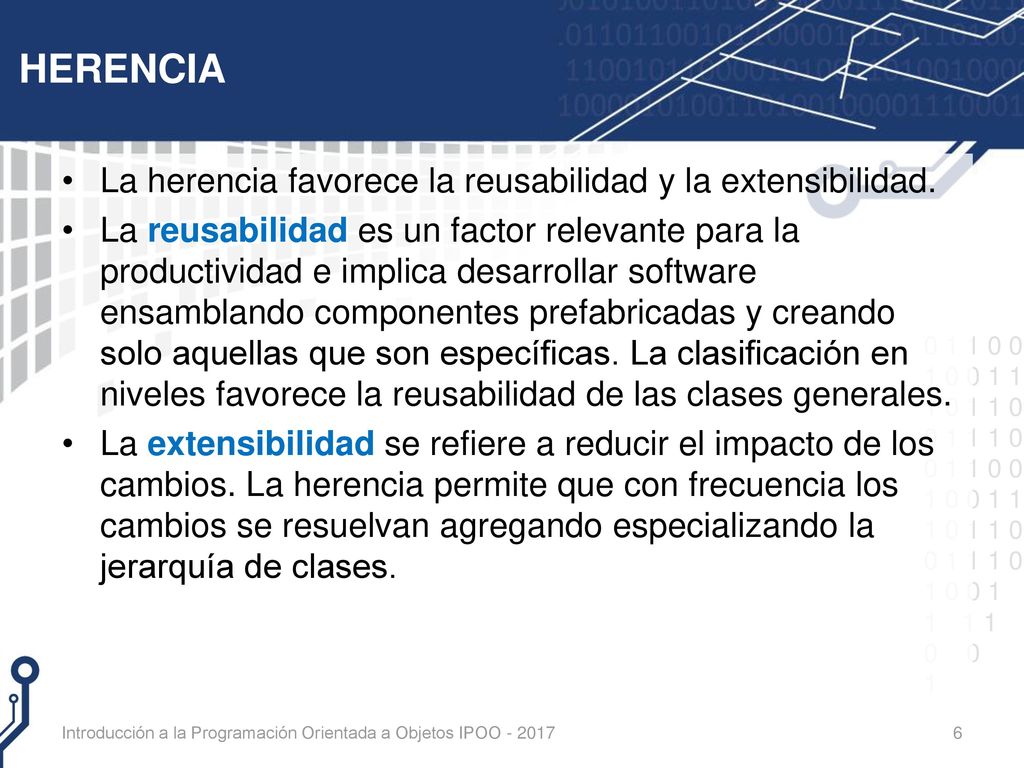 HERENCIA

• La herencia favorece la reusabilidad y la extensibilidad.

• La reusabilidad es un factor relevante para la productividad e implica desarrollar software ensamblando componentes prefabricadas y creando solo aquellas que son específicas. La clasificación en niveles favorece la reusabilidad de las clases generales.

• La extensibilidad se refiere a reducir el impacto de los cambios. La herencia permite que con frecuencia los cambios se resuelvan agregando especializando la jerarquía de clases.

Introducción a la Programación Orientada a Objetos IPOO - 2017

6